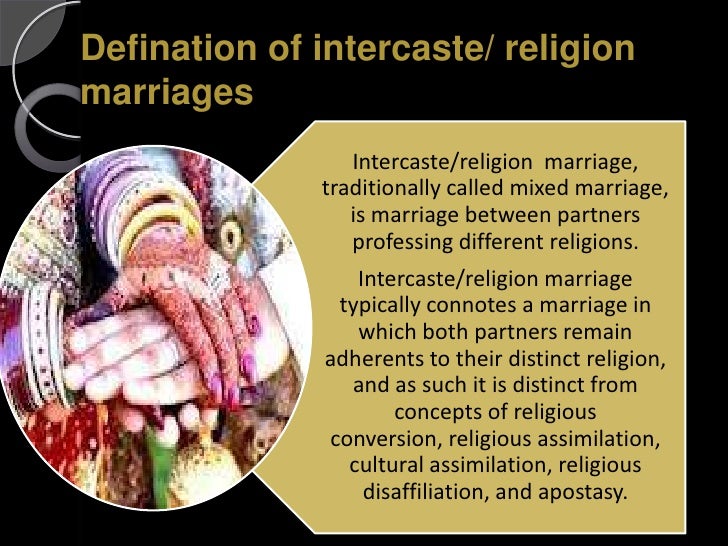 Defination of intercaste/ religion marriages

Intercaste/religion marriage, traditionally called mixed marriage, is marriage between partners professing different religions.

Intercaste/religion marriage typically connotes a marriage in which both partners remain adherents to their distinct religion, and as such it is distinct from concepts of religious conversion, religious assimilation, cultural assimilation, religious disaffiliation, and apostasy.